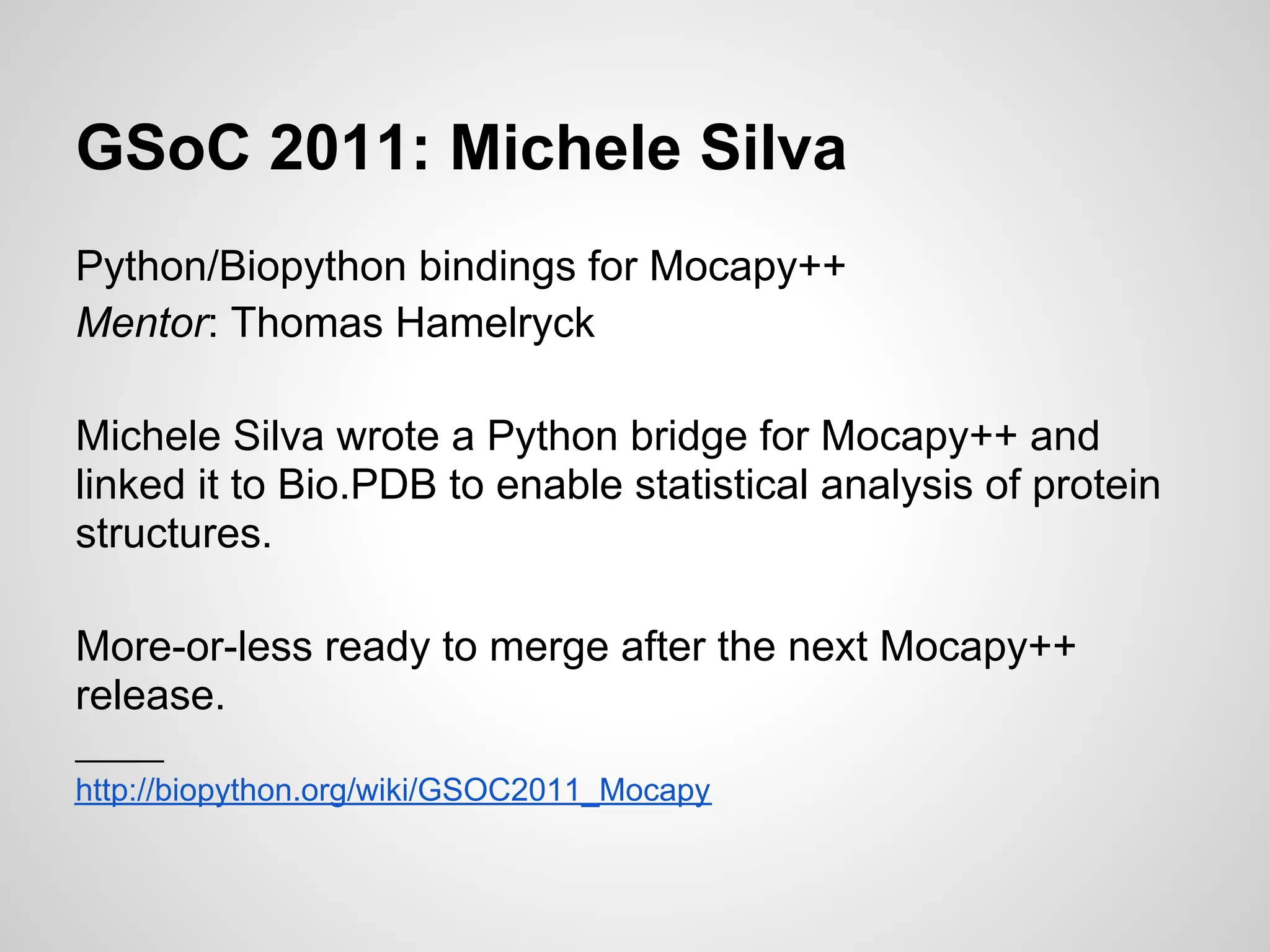 GSoC 2011: Michele Silva

Python/Biopython bindings for Mocapy++
Mentor: Thomas Hamelryck

Michele Silva wrote a Python bridge for Mocapy++ and linked it to Bio.PDB to enable statistical analysis of protein structures.

More-or-less ready to merge after the next Mocapy++ release.

____
http://biopython.org/wiki/GSOC2011_Mocapy